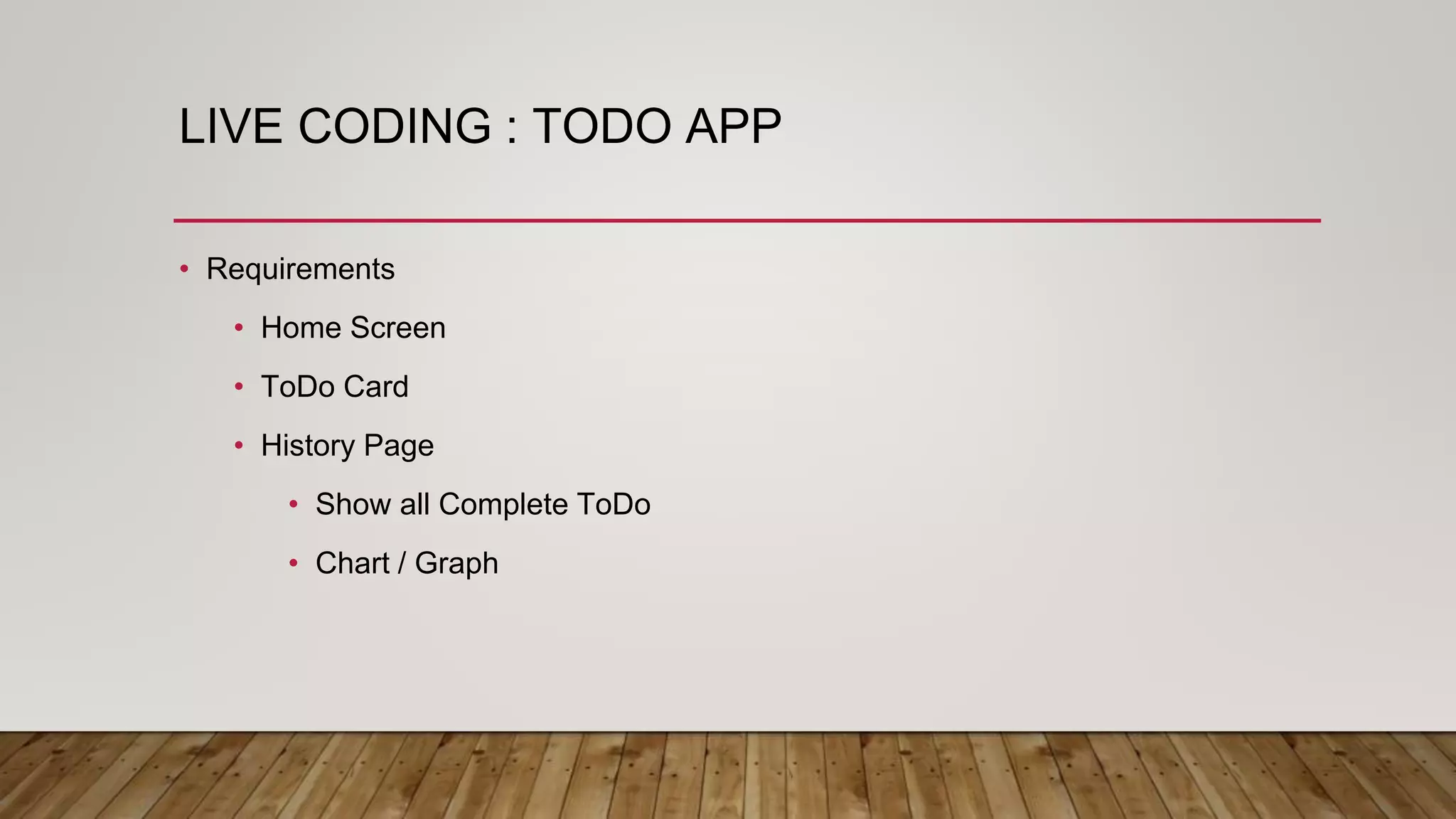 LIVE CODING : TODO APP

• Requirements
  • Home Screen
  • ToDo Card
  • History Page
    • Show all Complete ToDo
    • Chart / Graph